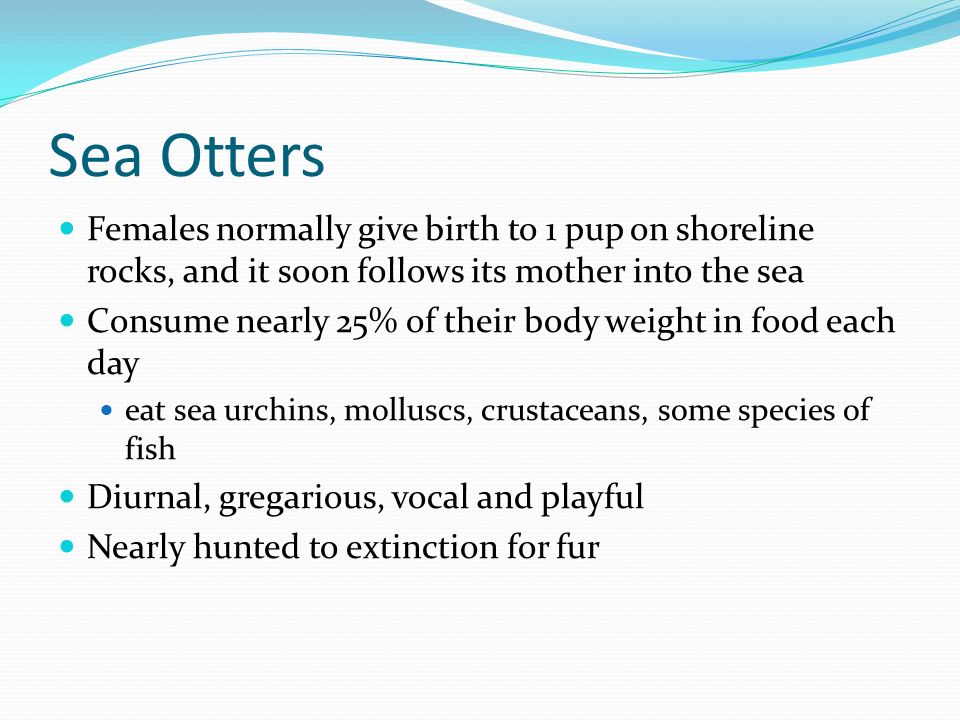 Sea Otters

- Females normally give birth to 1 pup on shoreline rocks, and it soon follows its mother into the sea
- Consume nearly 25% of their body weight in food each day
  - eat sea urchins, molluscs, crustaceans, some species of fish
- Diurnal, gregarious, vocal and playful
- Nearly hunted to extinction for fur